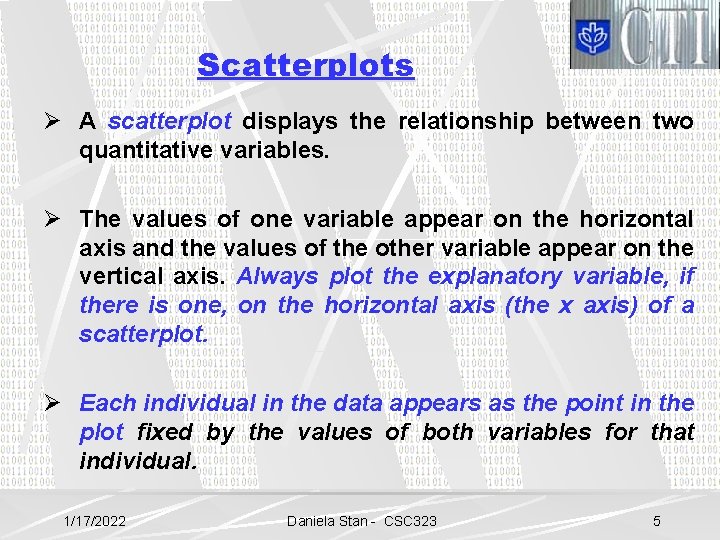 CTI

Scatterplots

➢ A scatterplot displays the relationship between two quantitative variables.

➢ The values of one variable appear on the horizontal axis and the values of the other variable appear on the vertical axis. Always plot the explanatory variable, if there is one, on the horizontal axis (the x axis) of a scatterplot.

➢ Each individual in the data appears as the point in the plot fixed by the values of both variables for that individual.

1/17/2022 Daniela Stan - CSC323 5